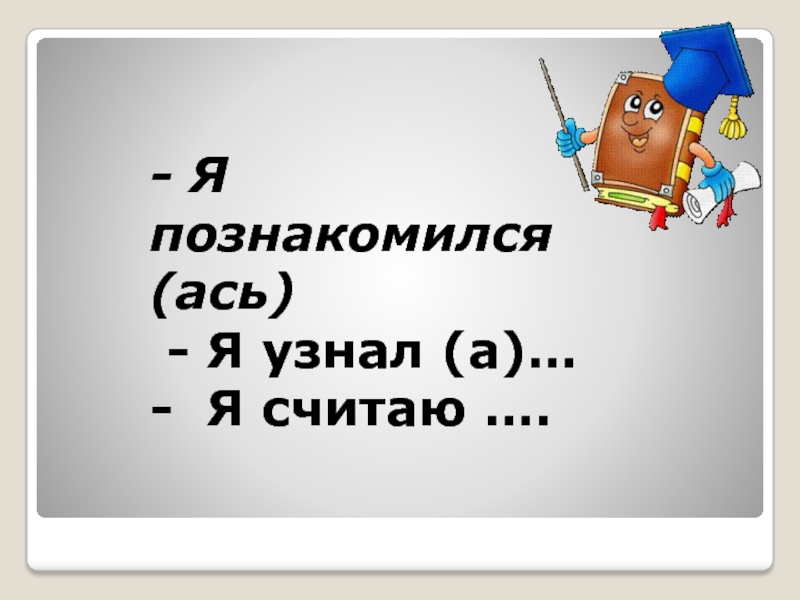 - Я познакомился (ась)
- Я узнал (а)…
- Я считаю ….